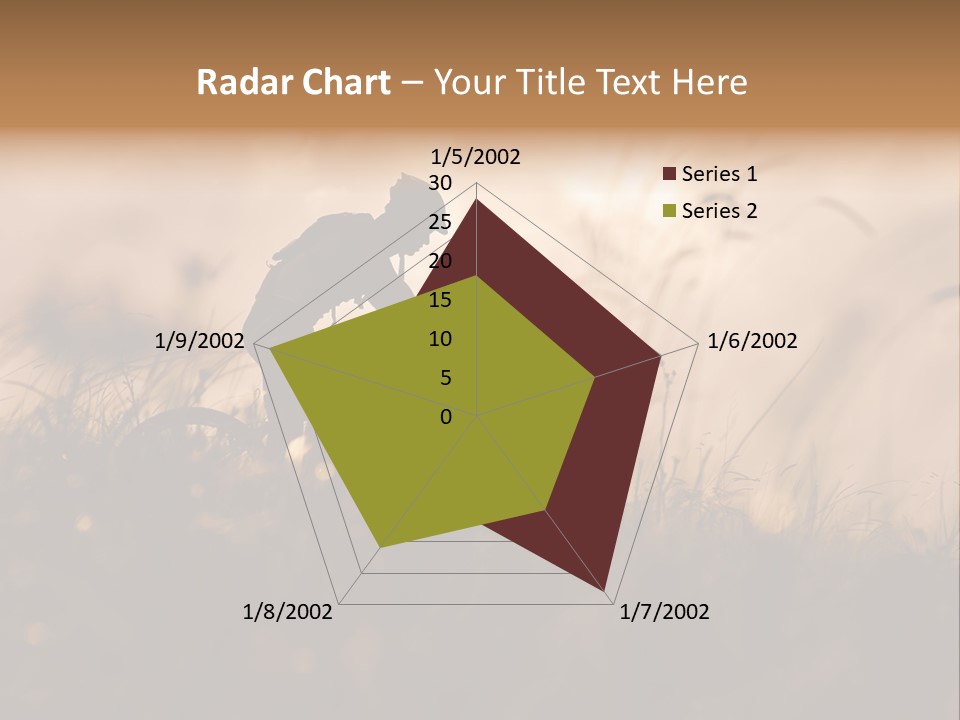 Radar Chart – Your Title Text Here

1/5/2002

30
25
20
15
10
5
0

1/6/2002
1/7/2002
1/8/2002
1/9/2002

Series 1
Series 2